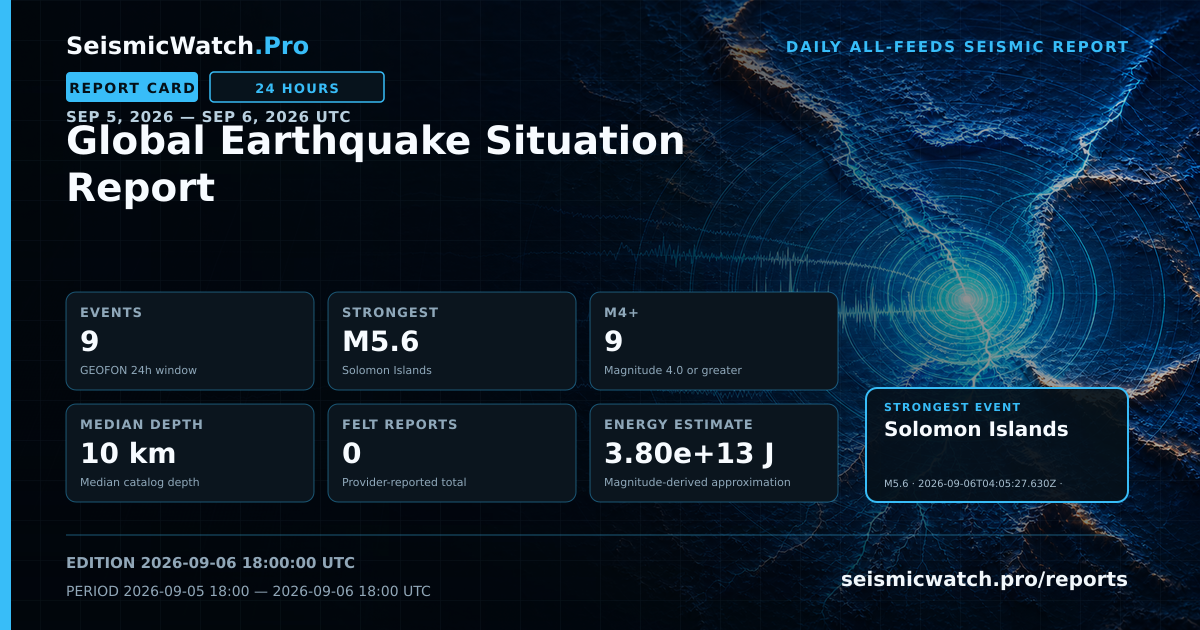 SeismicWatch.Pro

DAILY ALL-FEEDS SEISMIC REPORT

REPORT CARD

24 HOURS

SEP 5, 2026 — SEP 6, 2026 UTC

Global Earthquake Situation Report

EVENTS
9
GEOFON 24h window

STRONGEST
M5.6
Solomon Islands

M4+
9
Magnitude 4.0 or greater

MEDIAN DEPTH
10 km
Median catalog depth

FELT REPORTS
0
Provider-reported total

ENERGY ESTIMATE
3.80e+13 J
Magnitude-derived approximation

STRONGEST EVENT
Solomon Islands
M5.6 · 2026-09-06T04:05:27.630Z ·

EDITION 2026-09-06 18:00:00 UTC

PERIOD 2026-09-05 18:00 — 2026-09-06 18:00 UTC

seismicwatch.pro/reports